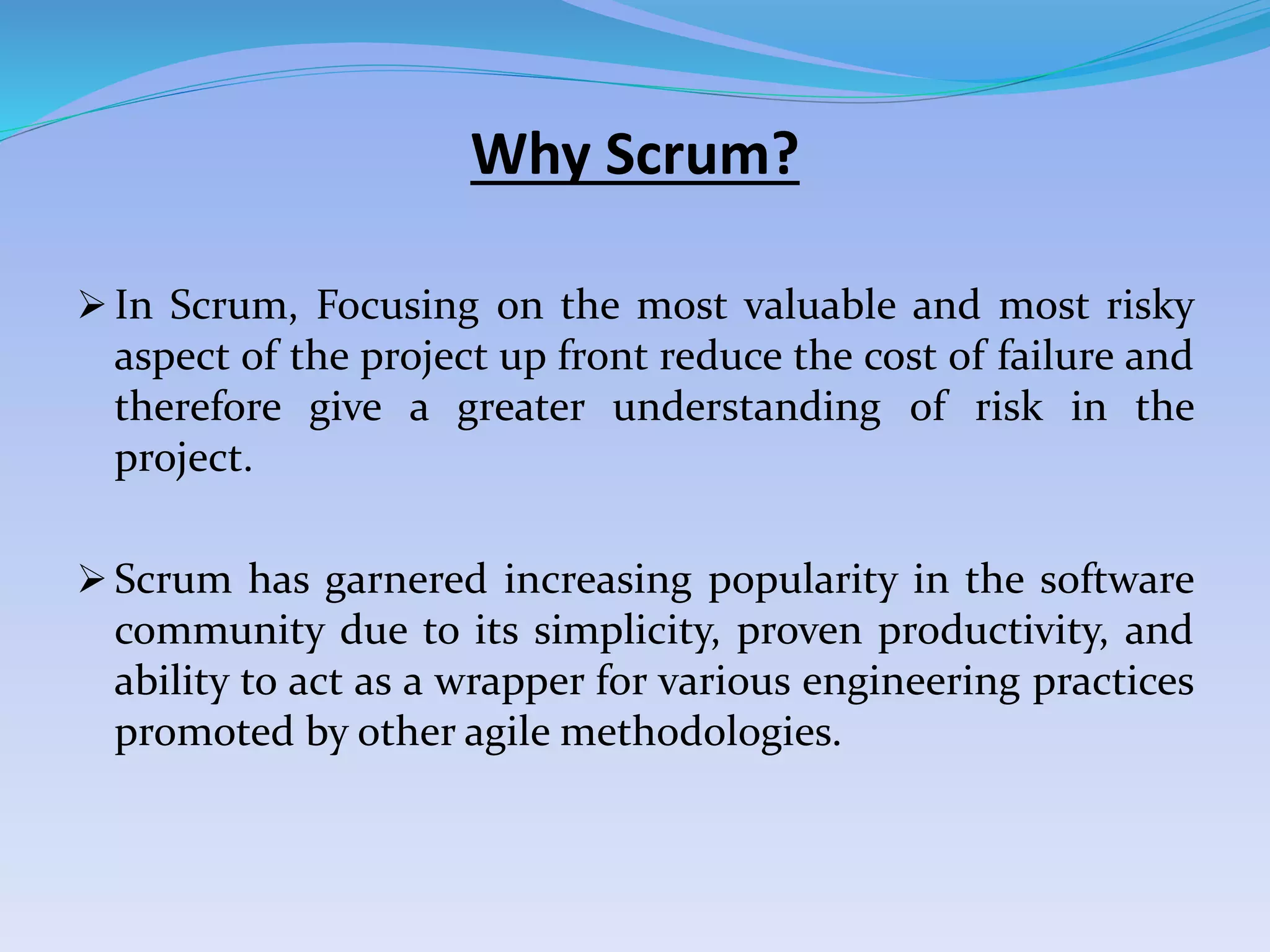 Why Scrum?

➢ In Scrum, Focusing on the most valuable and most risky aspect of the project up front reduce the cost of failure and therefore give a greater understanding of risk in the project.

➢ Scrum has garnered increasing popularity in the software community due to its simplicity, proven productivity, and ability to act as a wrapper for various engineering practices promoted by other agile methodologies.